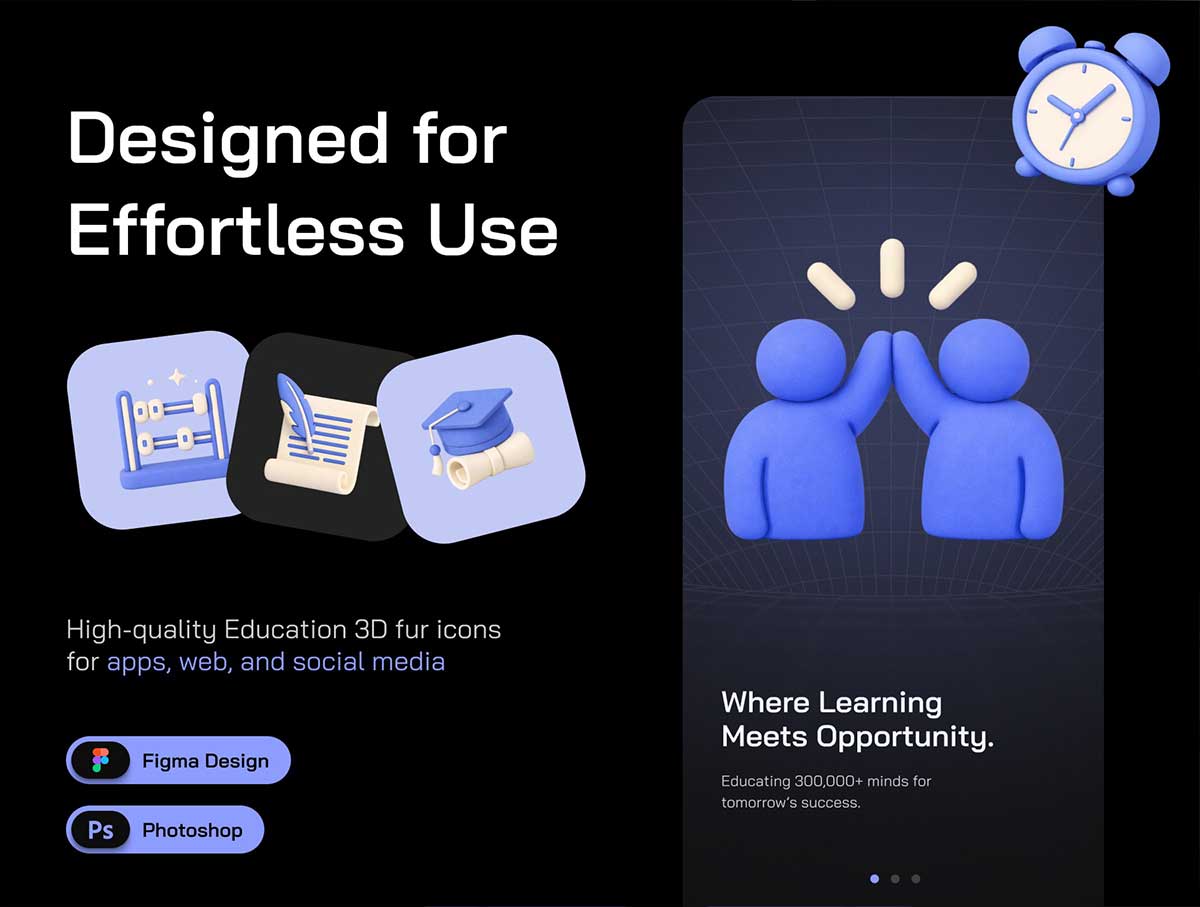 Designed for Effortless Use

High-quality Education 3D fur icons for apps, web, and social media

Figma Design

Ps Photoshop

Where Learning Meets Opportunity.

Educating 300,000+ minds for tomorrow's success.